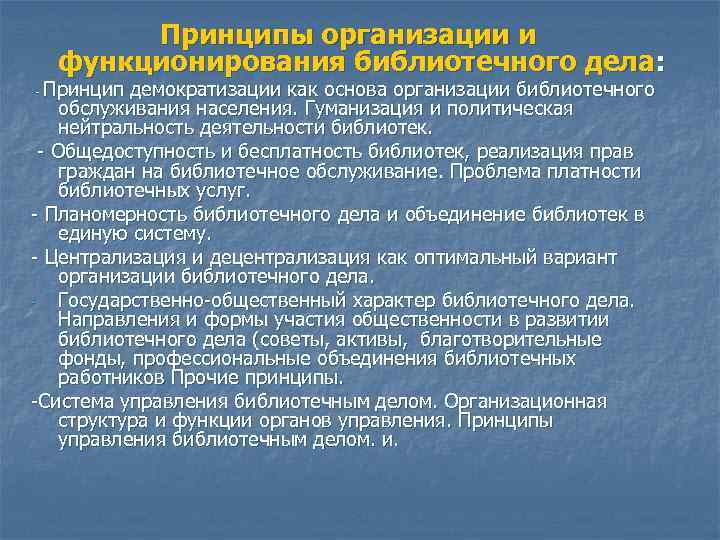 Принципы организации и функционирования библиотечного дела:

- Принцип демократизации как основа организации библиотечного обслуживания населения. Гуманизация и политическая нейтральность деятельности библиотек.

- Общедоступность и бесплатность библиотек, реализация прав граждан на библиотечное обслуживание. Проблема платности библиотечных услуг.

- Планомерность библиотечного дела и объединение библиотек в единую систему.

- Централизация и децентрализация как оптимальный вариант организации библиотечного дела.

- Государственно-общественный характер библиотечного дела. Направления и формы участия общественности в развитии библиотечного дела (советы, активы, благотворительные фонды, профессиональные объединения библиотечных работников Прочие принципы.

-Система управления библиотечным делом. Организационная структура и функции органов управления. Принципы управления библиотечным делом. и.